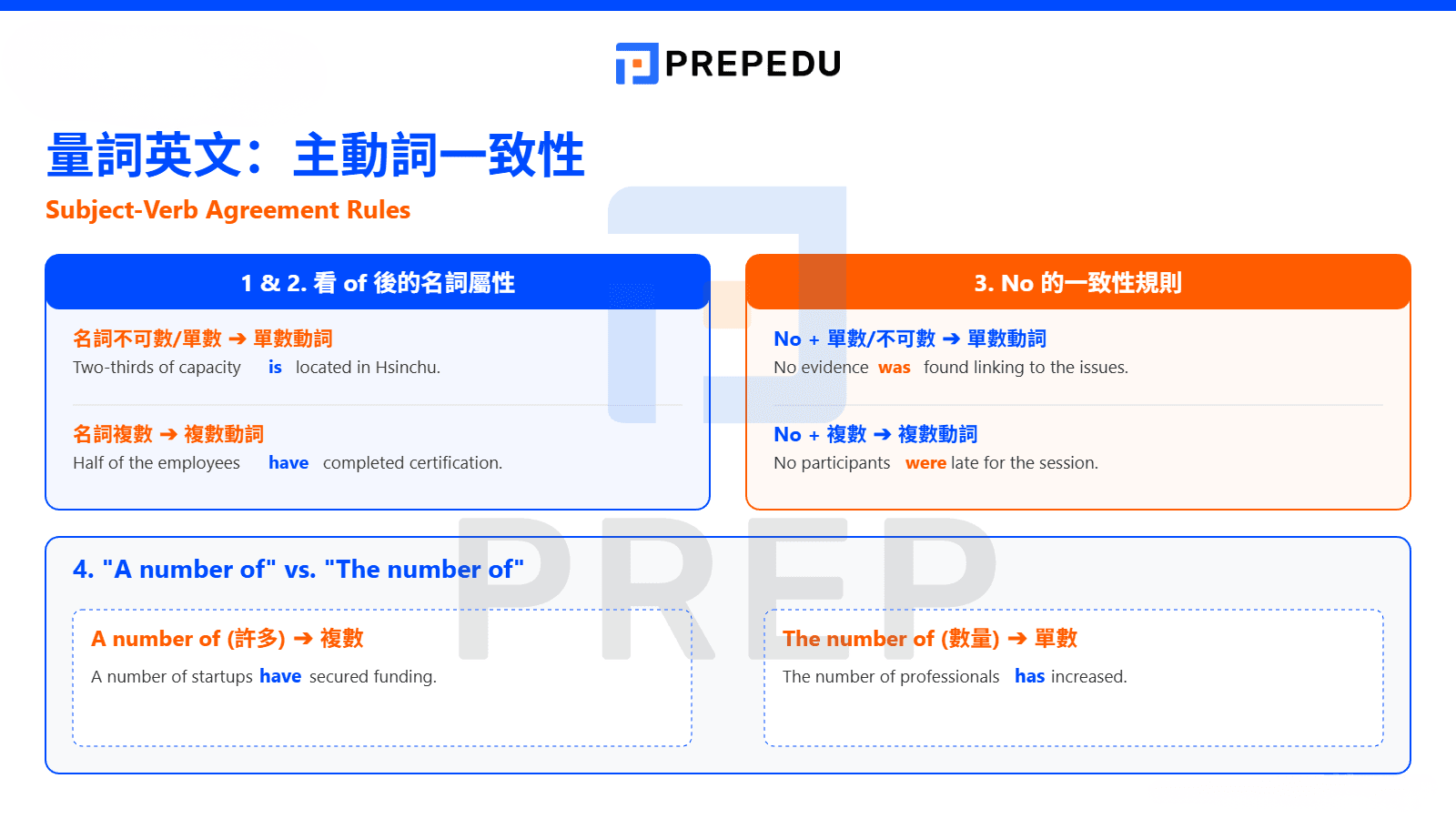 PREPEDU

量詞英文：主動詞一致性

Subject-Verb Agreement Rules

1 & 2. 看 of 後的名詞屬性

名詞不可數/單數 ➔ 單數動詞
Two-thirds of capacity is located in Hsinchu.

名詞複數 ➔ 複數動詞
Half of the employees have completed certification.

3. No 的一致性規則

No + 單數/不可數 ➔ 單數動詞
No evidence was found linking to the issues.

No + 複數 ➔ 複數動詞
No participants were late for the session.

4. "A number of" vs. "The number of"

A number of (許多) ➔ 複數
A number of startups have secured funding.

The number of (數量) ➔ 單數
The number of professionals has increased.

PREP